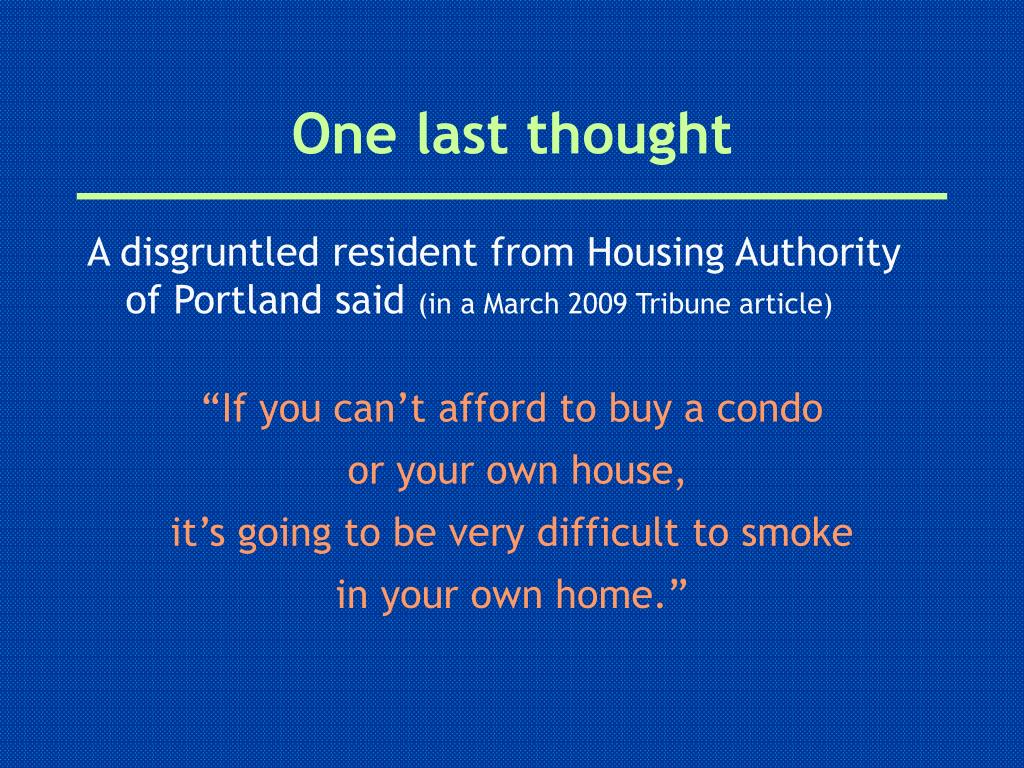 One last thought

A disgruntled resident from Housing Authority of Portland said (in a March 2009 Tribune article)

“If you can’t afford to buy a condo
or your own house,
it’s going to be very difficult to smoke
in your own home.”